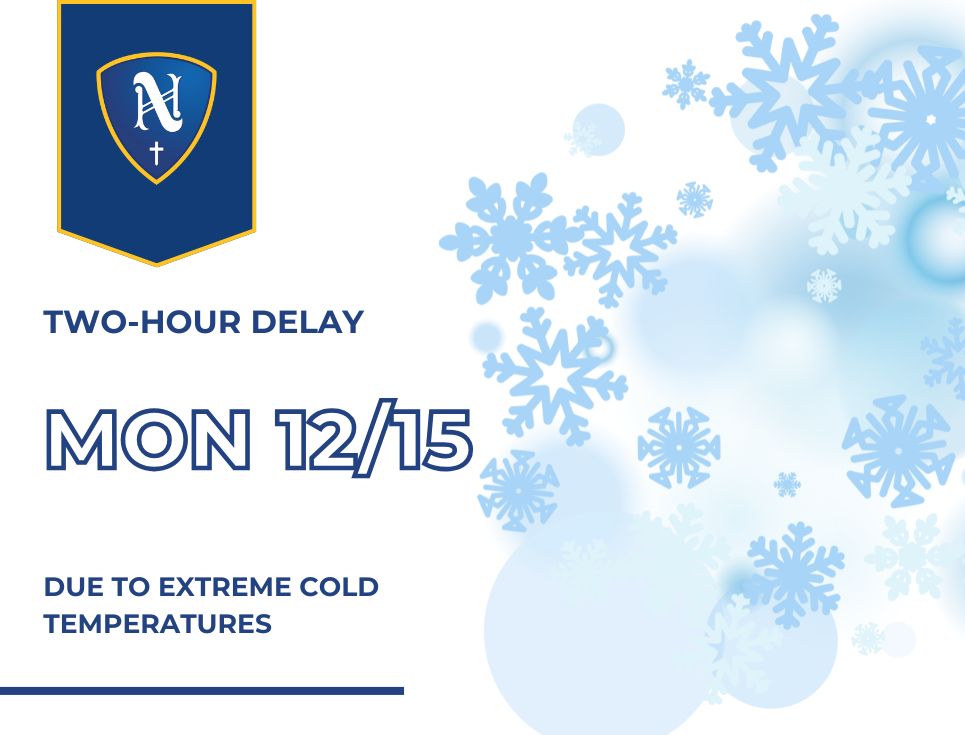 N

TWO-HOUR DELAY

MON 12/15

DUE TO EXTREME COLD TEMPERATURES